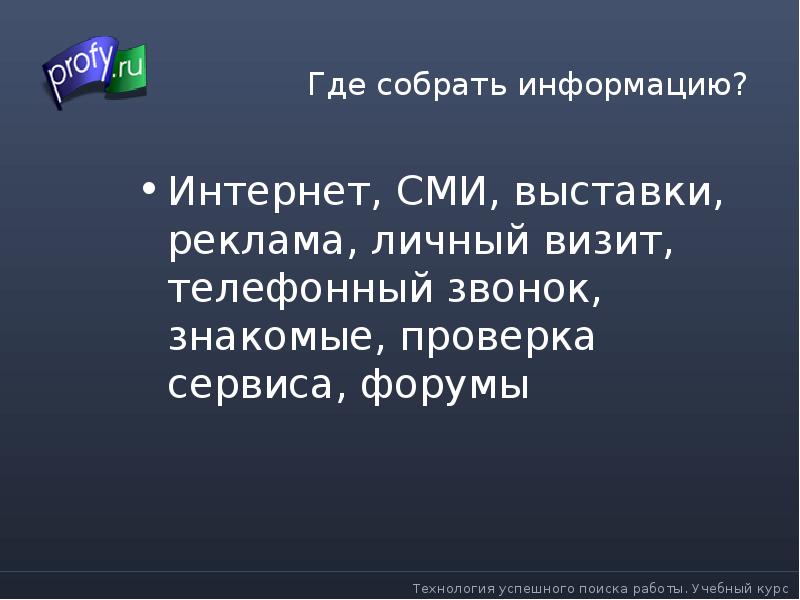 profy.ru

Где собрать информацию?

• Интернет, СМИ, выставки, реклама, личный визит, телефонный звонок, знакомые, проверка сервиса, форумы

Технология успешного поиска работы. Учебный курс